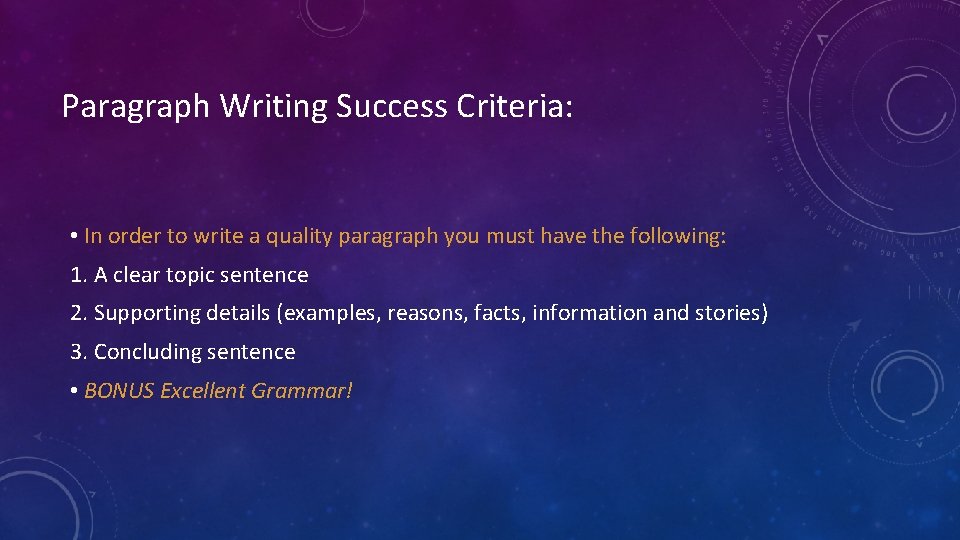 Paragraph Writing Success Criteria:

• In order to write a quality paragraph you must have the following:

1. A clear topic sentence

2. Supporting details (examples, reasons, facts, information and stories)

3. Concluding sentence

• BONUS Excellent Grammar!